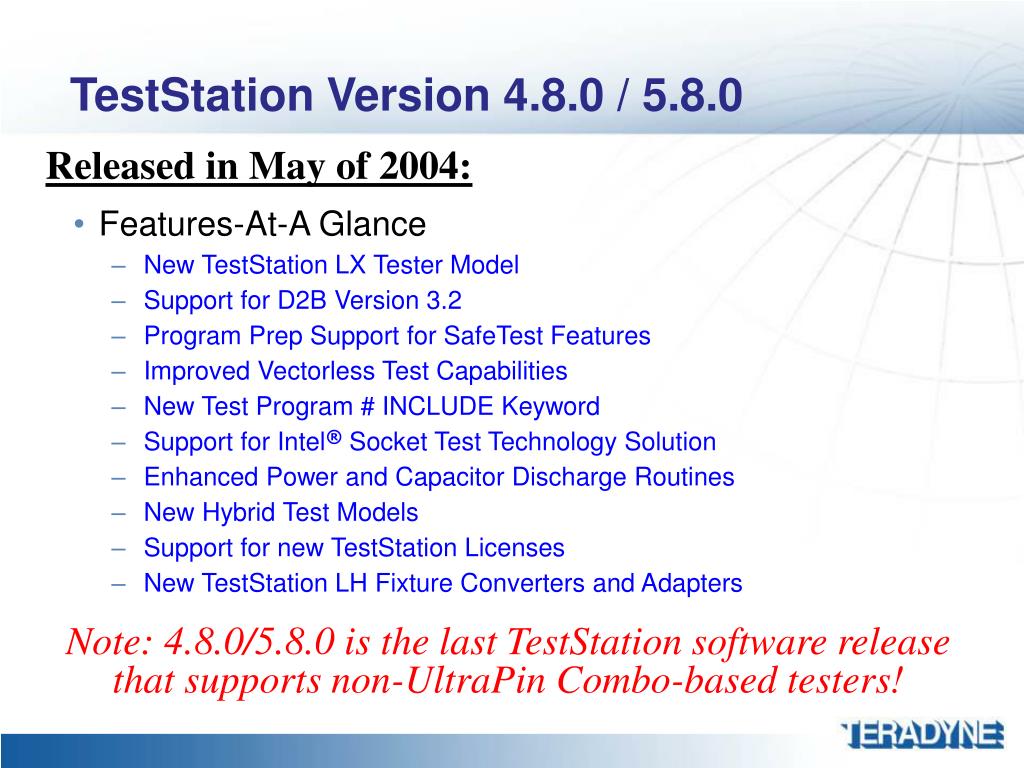 TestStation Version 4.8.0 / 5.8.0

Released in May of 2004:

• Features-At-A Glance
– New TestStation LX Tester Model
– Support for D2B Version 3.2
– Program Prep Support for SafeTest Features
– Improved Vectorless Test Capabilities
– New Test Program # INCLUDE Keyword
– Support for Intel® Socket Test Technology Solution
– Enhanced Power and Capacitor Discharge Routines
– New Hybrid Test Models
– Support for new TestStation Licenses
– New TestStation LH Fixture Converters and Adapters

Note: 4.8.0/5.8.0 is the last TestStation software release that supports non-UltraPin Combo-based testers!

TERADYNE